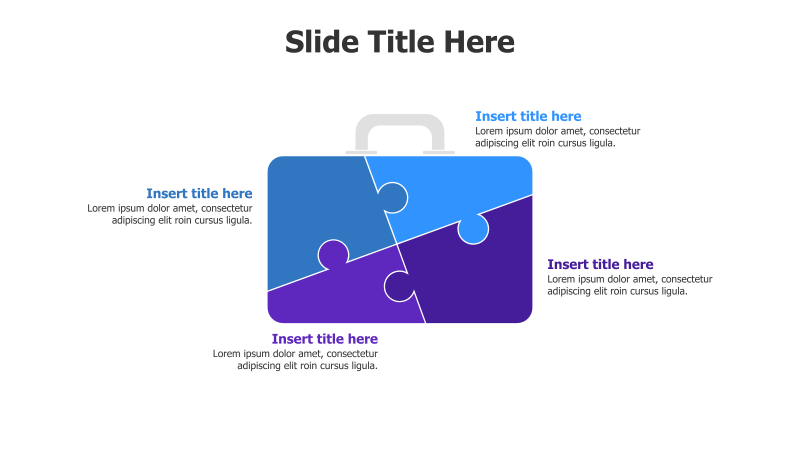 Slide Title Here

Insert title here
Lorem ipsum dolor amet, consectetur adipiscing elit roin cursus ligula.

Insert title here
Lorem ipsum dolor amet, consectetur adipiscing elit roin cursus ligula.

Insert title here
Lorem ipsum dolor amet, consectetur adipiscing elit roin cursus ligula.

Insert title here
Lorem ipsum dolor amet, consectetur adipiscing elit roin cursus ligula.